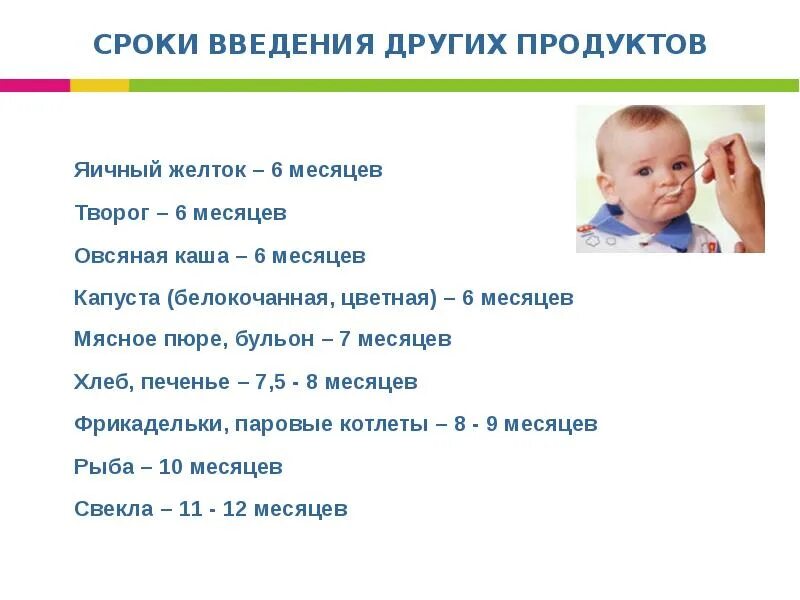 СРОКИ ВВЕДЕНИЯ ДРУГИХ ПРОДУКТОВ

Яичный желток – 6 месяцев

Творог – 6 месяцев

Овсяная каша – 6 месяцев

Капуста (белокочанная, цветная) – 6 месяцев

Мясное пюре, бульон – 7 месяцев

Хлеб, печенье – 7,5 - 8 месяцев

Фрикадельки, паровые котлеты – 8 - 9 месяцев

Рыба – 10 месяцев

Свекла – 11 - 12 месяцев